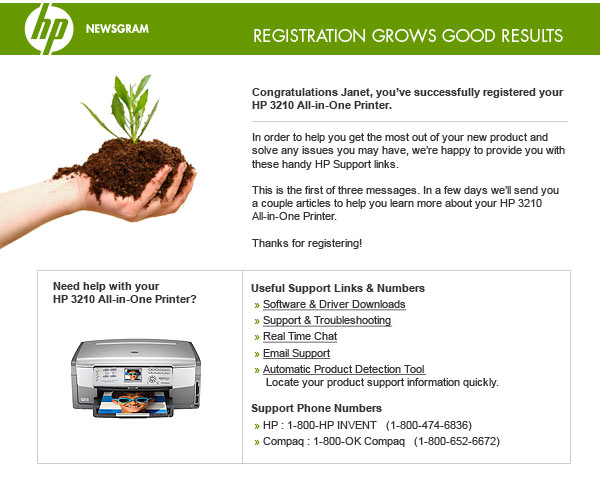 hp NEWSGRAM

REGISTRATION GROWS GOOD RESULTS

Congratulations Janet, you've successfully registered your HP 3210 All-in-One Printer.

In order to help you get the most out of your new product and solve any issues you may have, we're happy to provide you with these handy HP Support links.

This is the first of three messages. In a few days we'll send you a couple articles to help you learn more about your HP 3210 All-in-One Printer.

Thanks for registering!

Need help with your HP 3210 All-in-One Printer?

Useful Support Links & Numbers

» Software & Driver Downloads
» Support & Troubleshooting
» Real Time Chat
» Email Support
» Automatic Product Detection Tool
Locate your product support information quickly.

Support Phone Numbers

» HP : 1-800-HP INVENT (1-800-474-6836)
» Compaq : 1-800-OK Compaq (1-800-652-6672)